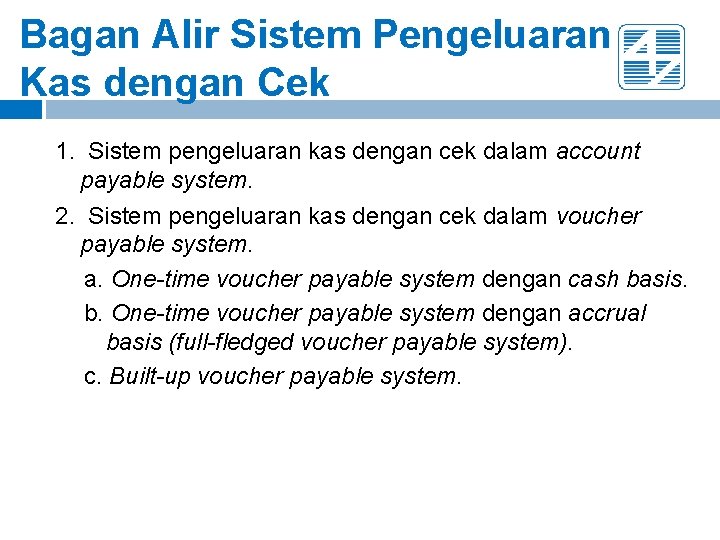 Bagan Alir Sistem Pengeluaran Kas dengan Cek

1. Sistem pengeluaran kas dengan cek dalam account payable system.

2. Sistem pengeluaran kas dengan cek dalam voucher payable system.

a. One-time voucher payable system dengan cash basis.

b. One-time voucher payable system dengan accrual basis (full-fledged voucher payable system).

c. Built-up voucher payable system.